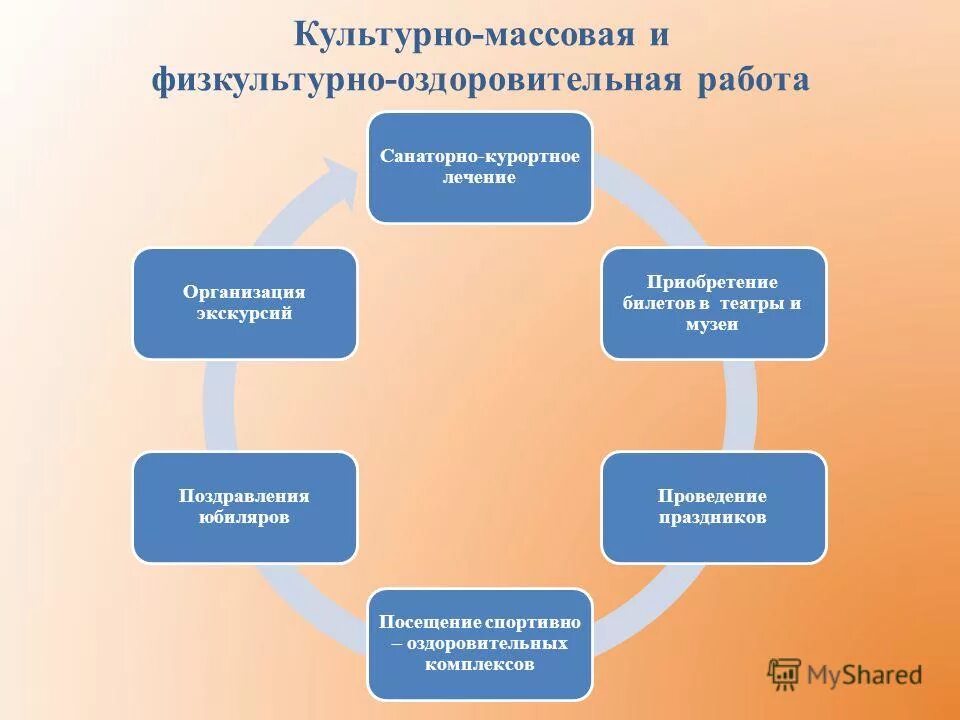 Культурно-массовая и физкультурно-оздоровительная работа

Санаторно-курортное лечение

Приобретение билетов в театры и музеи

Проведение праздников

Посещение спортивно – оздоровительных комплексов

Поздравления юбиляров

Организация экскурсий

MyShared